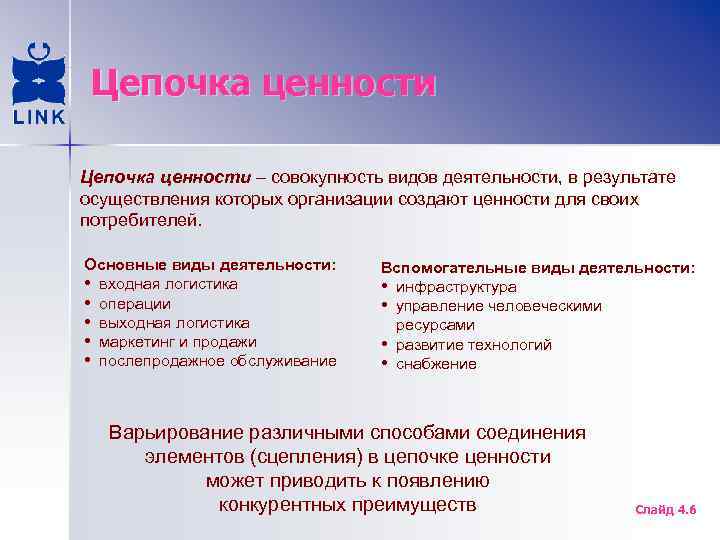 LINK

Цепочка ценности

Цепочка ценности – совокупность видов деятельности, в результате осуществления которых организации создают ценности для своих потребителей.

Основные виды деятельности:
• входная логистика
• операции
• выходная логистика
• маркетинг и продажи
• послепродажное обслуживание

Вспомогательные виды деятельности:
• инфраструктура
• управление человеческими ресурсами
• развитие технологий
• снабжение

Варьирование различными способами соединения элементов (сцепления) в цепочке ценности может приводить к появлению конкурентных преимуществ

Слайд 4.6